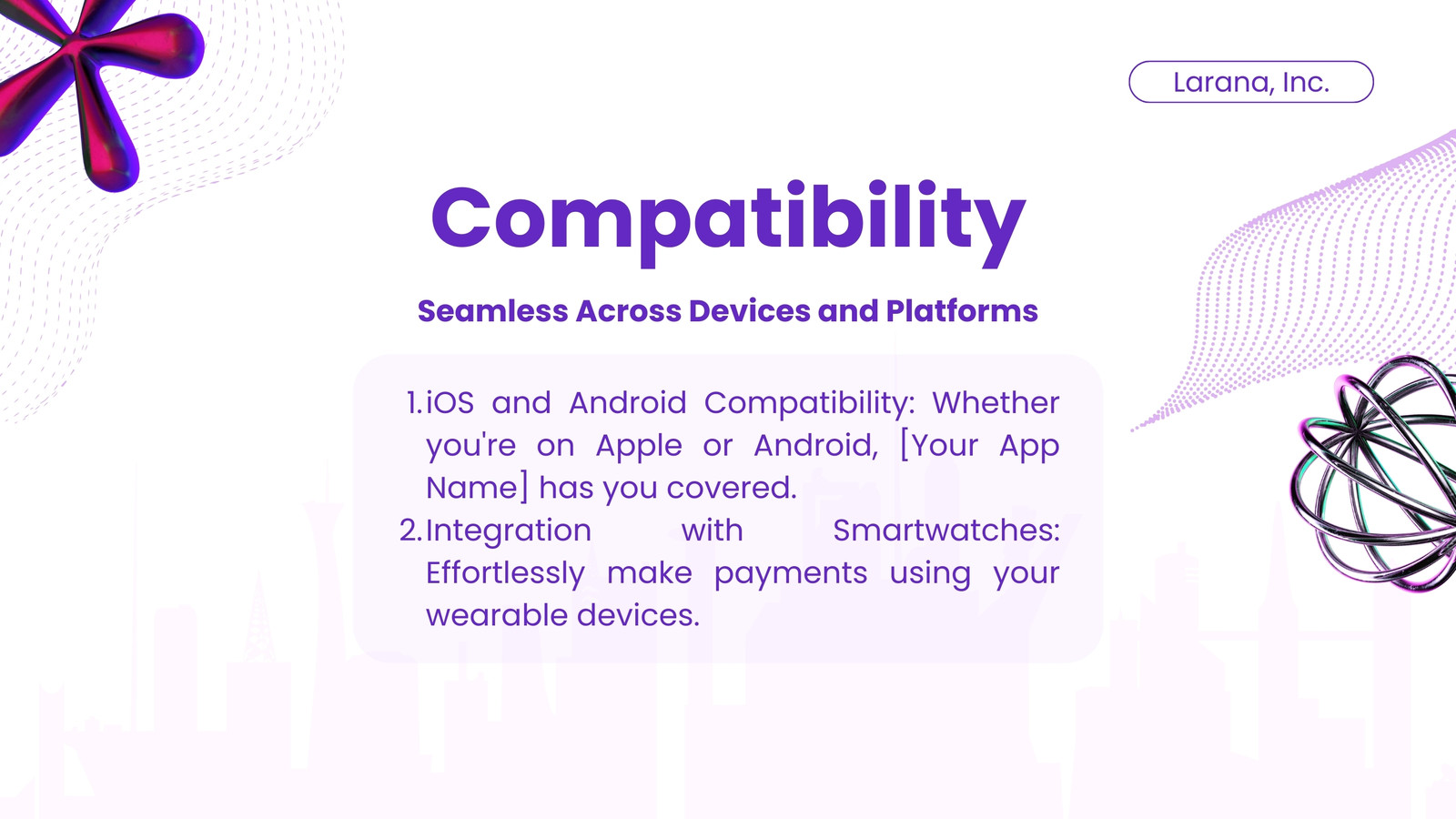 Larana, Inc.

Compatibility

Seamless Across Devices and Platforms

1. iOS and Android Compatibility: Whether you're on Apple or Android, [Your App Name] has you covered.
2. Integration with Smartwatches: Effortlessly make payments using your wearable devices.